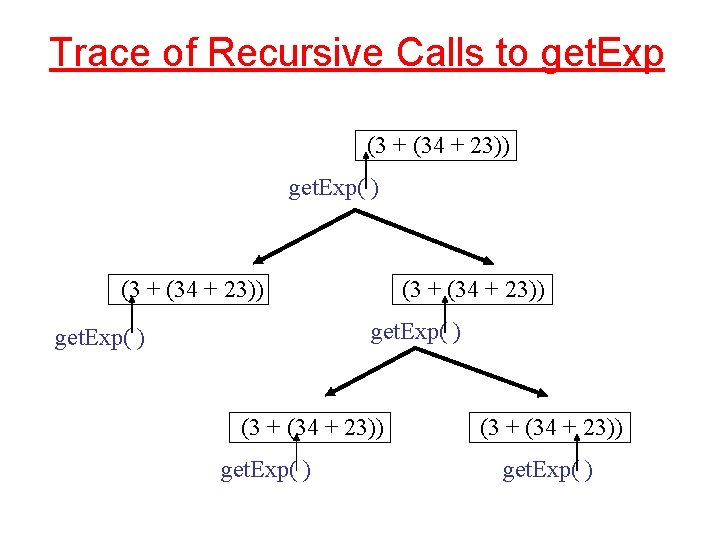 Trace of Recursive Calls to getExp

(3 + (34 + 23))

getExp( )

(3 + (34 + 23))

getExp( )

(3 + (34 + 23))

getExp( )

(3 + (34 + 23))

getExp( )

(3 + (34 + 23))

getExp( )